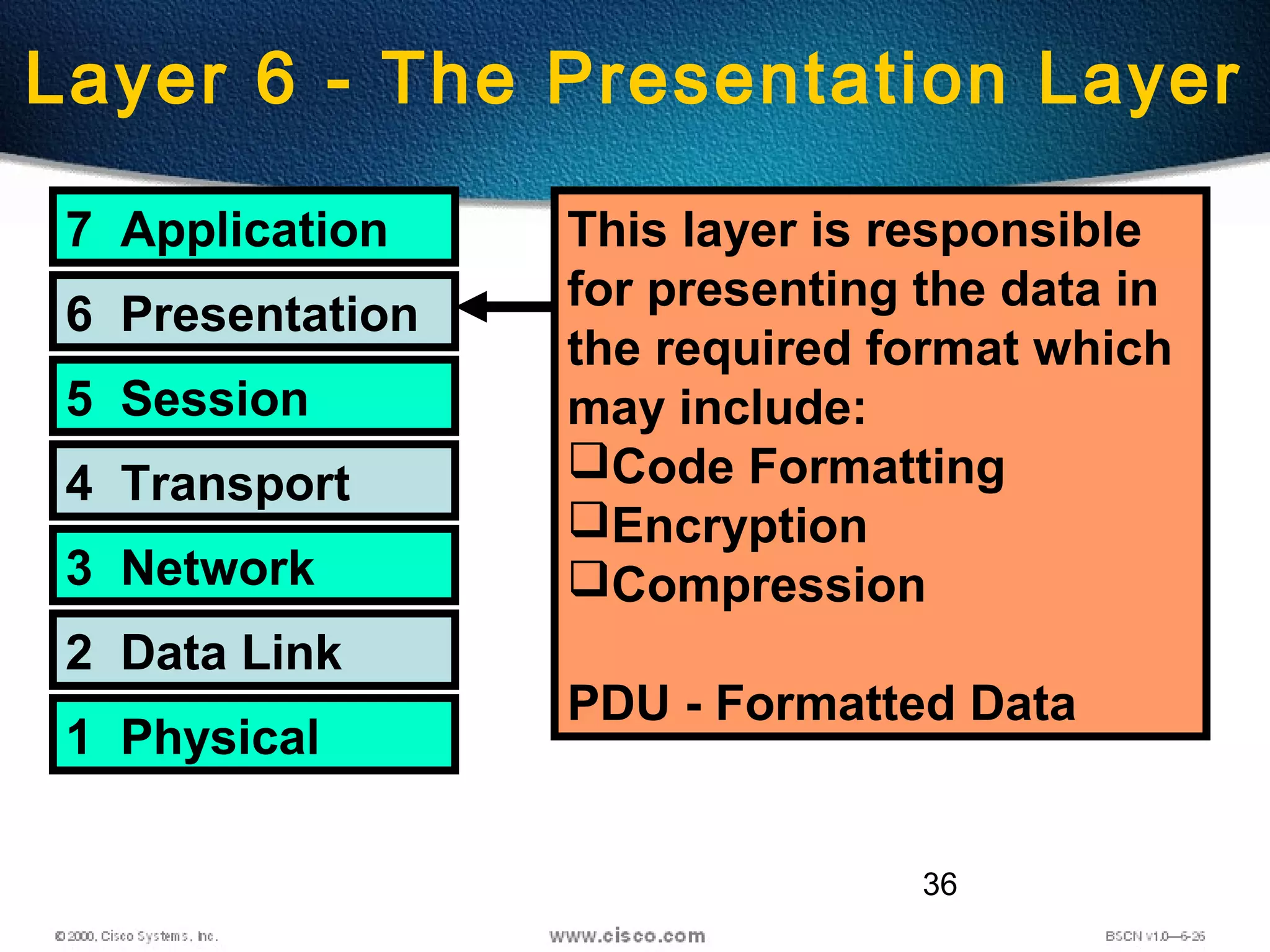 Layer 6 - The Presentation Layer

7 Application
6 Presentation
5 Session
4 Transport
3 Network
2 Data Link
1 Physical

This layer is responsible for presenting the data in the required format which may include:
❑Code Formatting
❑Encryption
❑Compression

PDU - Formatted Data

36

© 2000, Cisco Systems, Inc.
www.cisco.com
BSCN v1.0—6-26